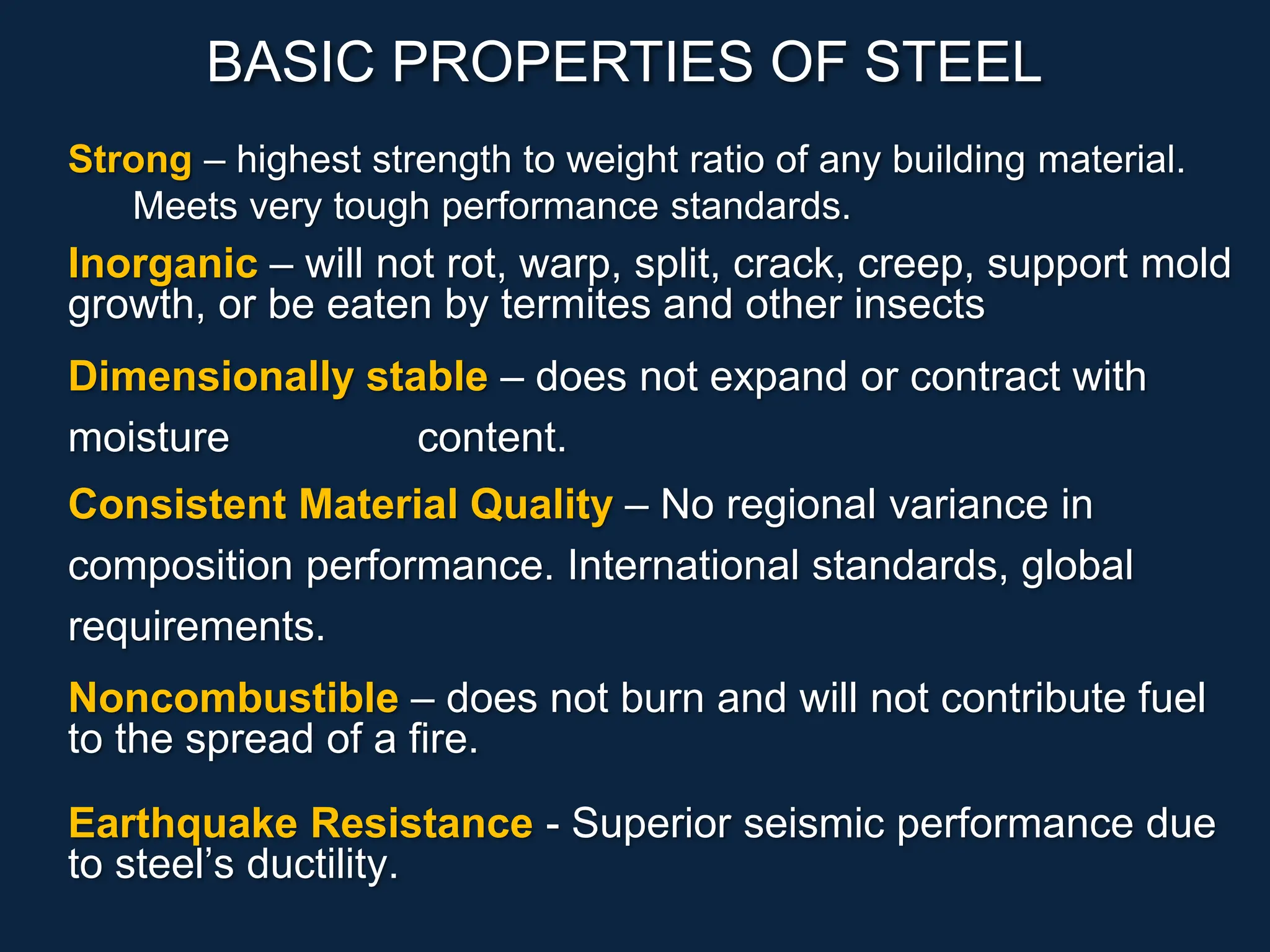 BASIC PROPERTIES OF STEEL

Strong – highest strength to weight ratio of any building material. Meets very tough performance standards.

Inorganic – will not rot, warp, split, crack, creep, support mold growth, or be eaten by termites and other insects

Dimensionally stable – does not expand or contract with moisture content.

Consistent Material Quality – No regional variance in composition performance. International standards, global requirements.

Noncombustible – does not burn and will not contribute fuel to the spread of a fire.

Earthquake Resistance - Superior seismic performance due to steel’s ductility.